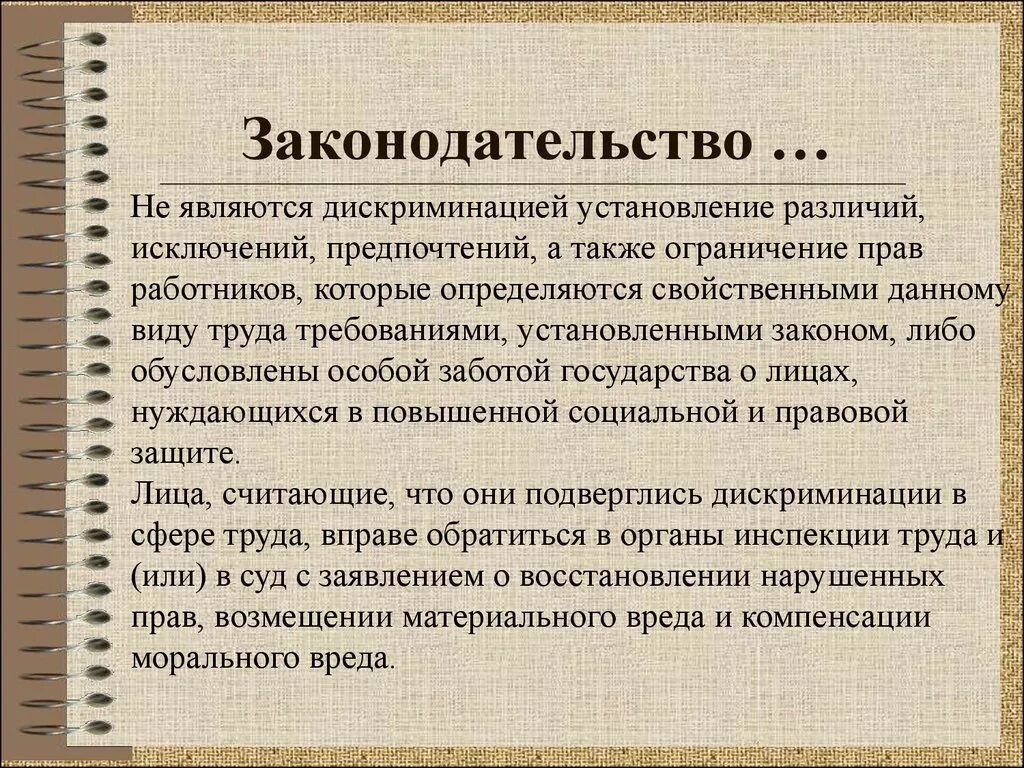 Законодательство …

Не являются дискриминацией установление различий, исключений, предпочтений, а также ограничение прав работников, которые определяются свойственными данному виду труда требованиями, установленными законом, либо обусловлены особой заботой государства о лицах, нуждающихся в повышенной социальной и правовой защите.
Лица, считающие, что они подверглись дискриминации в сфере труда, вправе обратиться в органы инспекции труда и (или) в суд с заявлением о восстановлении нарушенных прав, возмещении материального вреда и компенсации морального вреда.